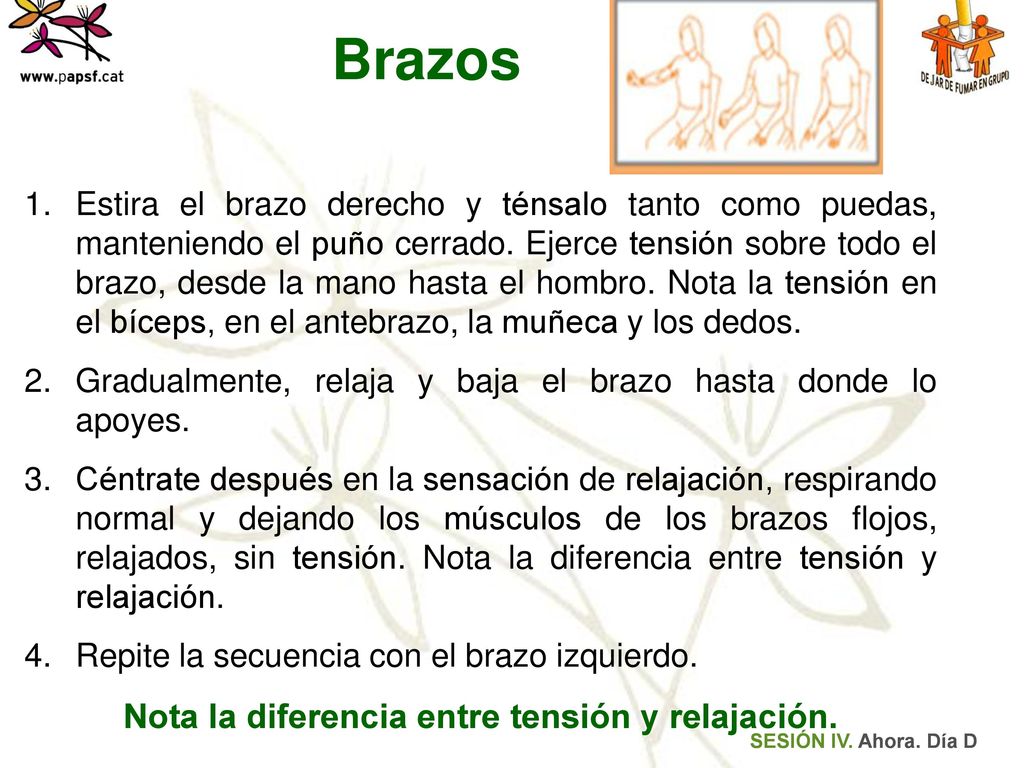 www.papsf.cat

Brazos

DEJAR DE FUMAR EN GRUPO

1. Estira el brazo derecho y ténsalo tanto como puedas, manteniendo el puño cerrado. Ejerce tensión sobre todo el brazo, desde la mano hasta el hombro. Nota la tensión en el bíceps, en el antebrazo, la muñeca y los dedos.

2. Gradualmente, relaja y baja el brazo hasta donde lo apoyes.

3. Céntrate después en la sensación de relajación, respirando normal y dejando los músculos de los brazos flojos, relajados, sin tensión. Nota la diferencia entre tensión y relajación.

4. Repite la secuencia con el brazo izquierdo.

Nota la diferencia entre tensión y relajación.

SESIÓN IV. Ahora. Día D